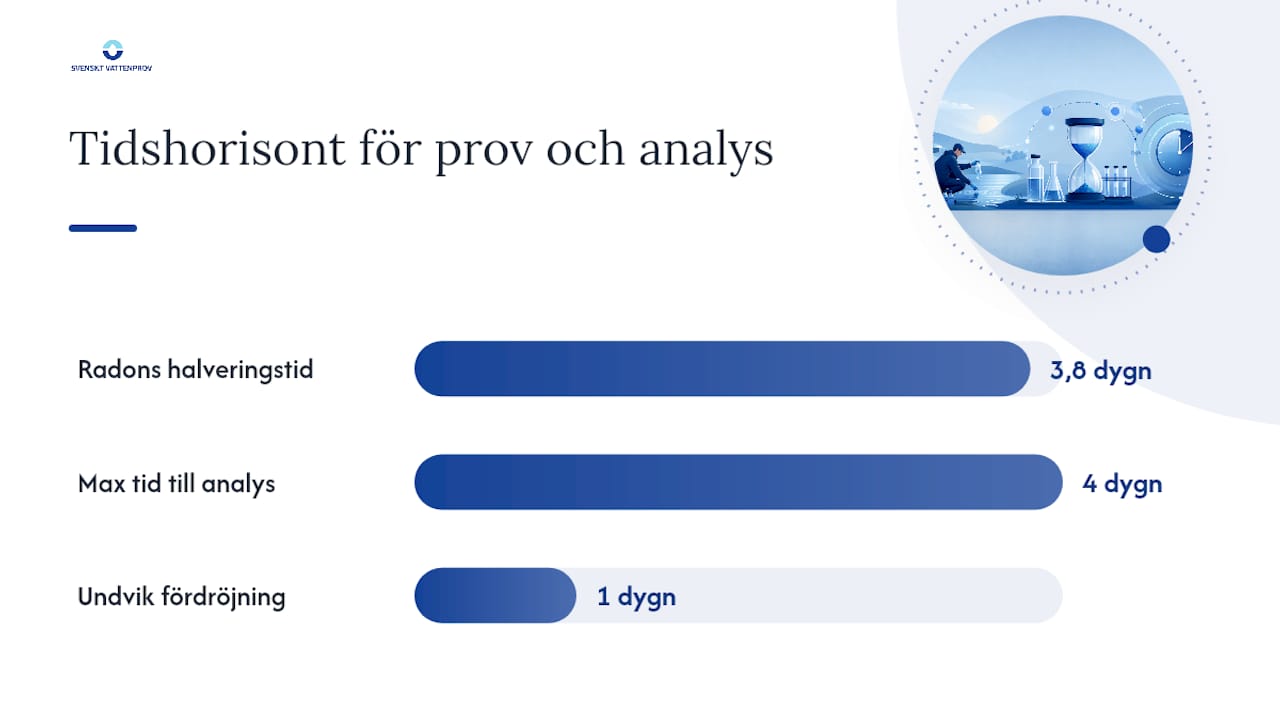 SVENSKT VATTENPROV

Tidshorisont för prov och analys

Radons halveringstid 3,8 dygn

Max tid till analys 4 dygn

Undvik fördröjning 1 dygn